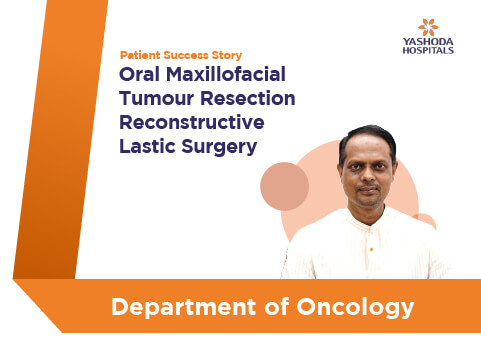 YASHODA HOSPITALS

Patient Success Story
Oral Maxillofacial Tumour Resection Reconstructive Lastic Surgery

Department of Oncology